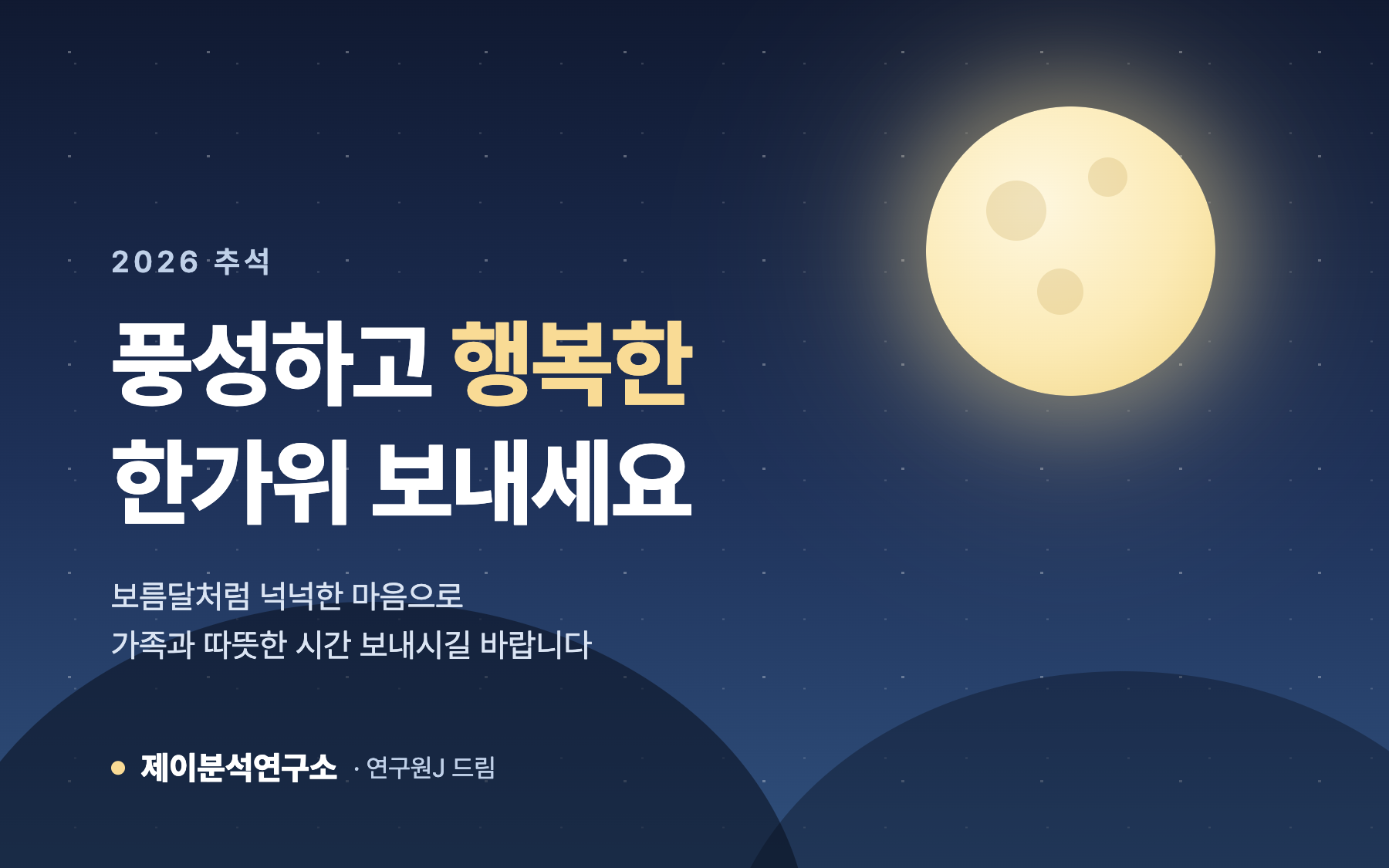 2026 추석

풍성하고 행복한
한가위 보내세요

보름달처럼 넉넉한 마음으로
가족과 따뜻한 시간 보내시길 바랍니다

제이분석연구소 · 연구원J 드림